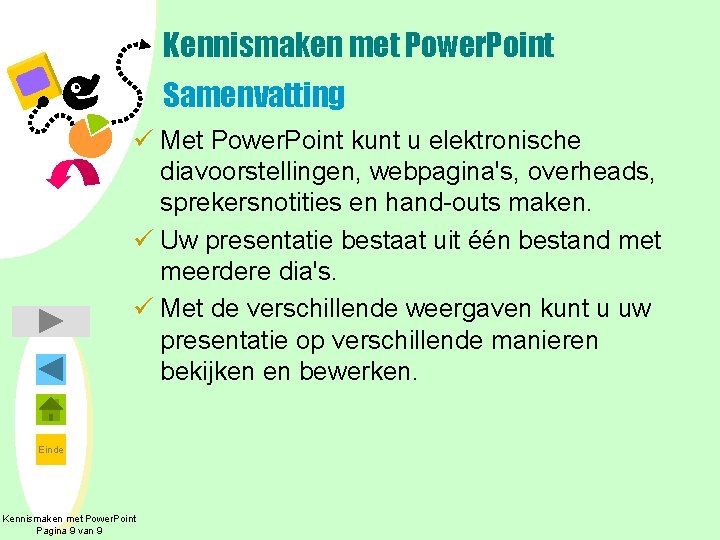 Kennismaken met PowerPoint

Samenvatting

✓ Met PowerPoint kunt u elektronische diavoorstellingen, webpagina's, overheads, sprekersnotities en hand-outs maken.

✓ Uw presentatie bestaat uit één bestand met meerdere dia's.

✓ Met de verschillende weergaven kunt u uw presentatie op verschillende manieren bekijken en bewerken.

Einde

Kennismaken met PowerPoint
Pagina 9 van 9